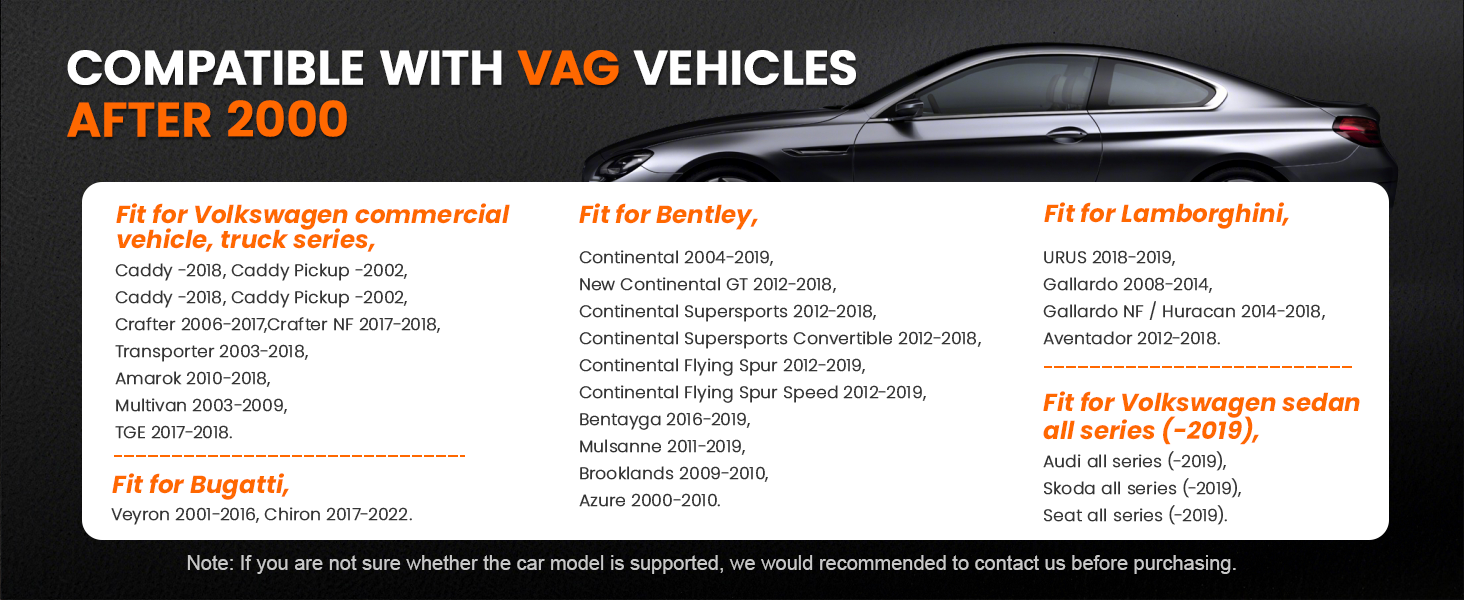 COMPATIBLE WITH VAG VEHICLES
AFTER 2000

Fit for Volkswagen commercial vehicle, truck series,
Caddy -2018, Caddy Pickup -2002,
Caddy -2018, Caddy Pickup -2002,
Crafter 2006-2017,Crafter NF 2017-2018,
Transporter 2003-2018,
Amarok 2010-2018,
Multivan 2003-2009,
TGE 2017-2018.

Fit for Bugatti,
Veyron 2001-2016, Chiron 2017-2022.

Fit for Bentley,
Continental 2004-2019,
New Continental GT 2012-2018,
Continental Supersports 2012-2018,
Continental Supersports Convertible 2012-2018,
Continental Flying Spur 2012-2019,
Continental Flying Spur Speed 2012-2019,
Bentayga 2016-2019,
Mulsanne 2011-2019,
Brooklands 2009-2010,
Azure 2000-2010.

Fit for Lamborghini,
URUS 2018-2019,
Gallardo 2008-2014,
Gallardo NF / Huracan 2014-2018,
Aventador 2012-2018.

Fit for Volkswagen sedan all series (-2019),
Audi all series (-2019),
Skoda all series (-2019),
Seat all series (-2019).

Note: If you are not sure whether the car model is supported, we would recommended to contact us before purchasing.